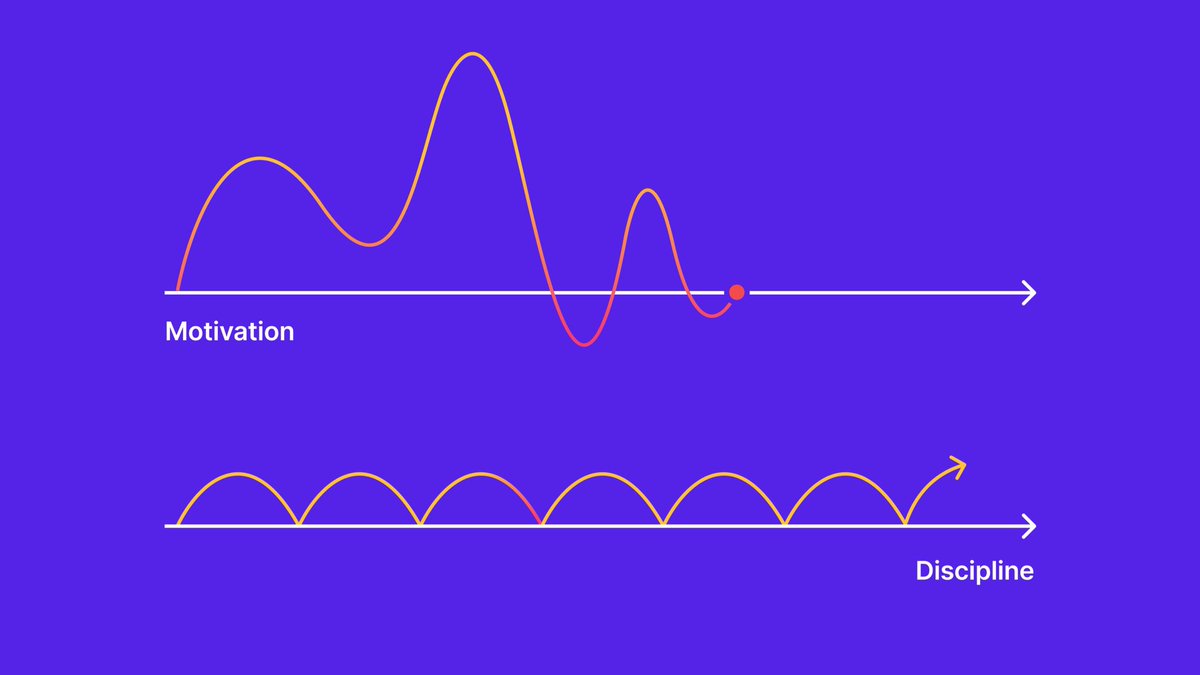 Motivation

Discipline